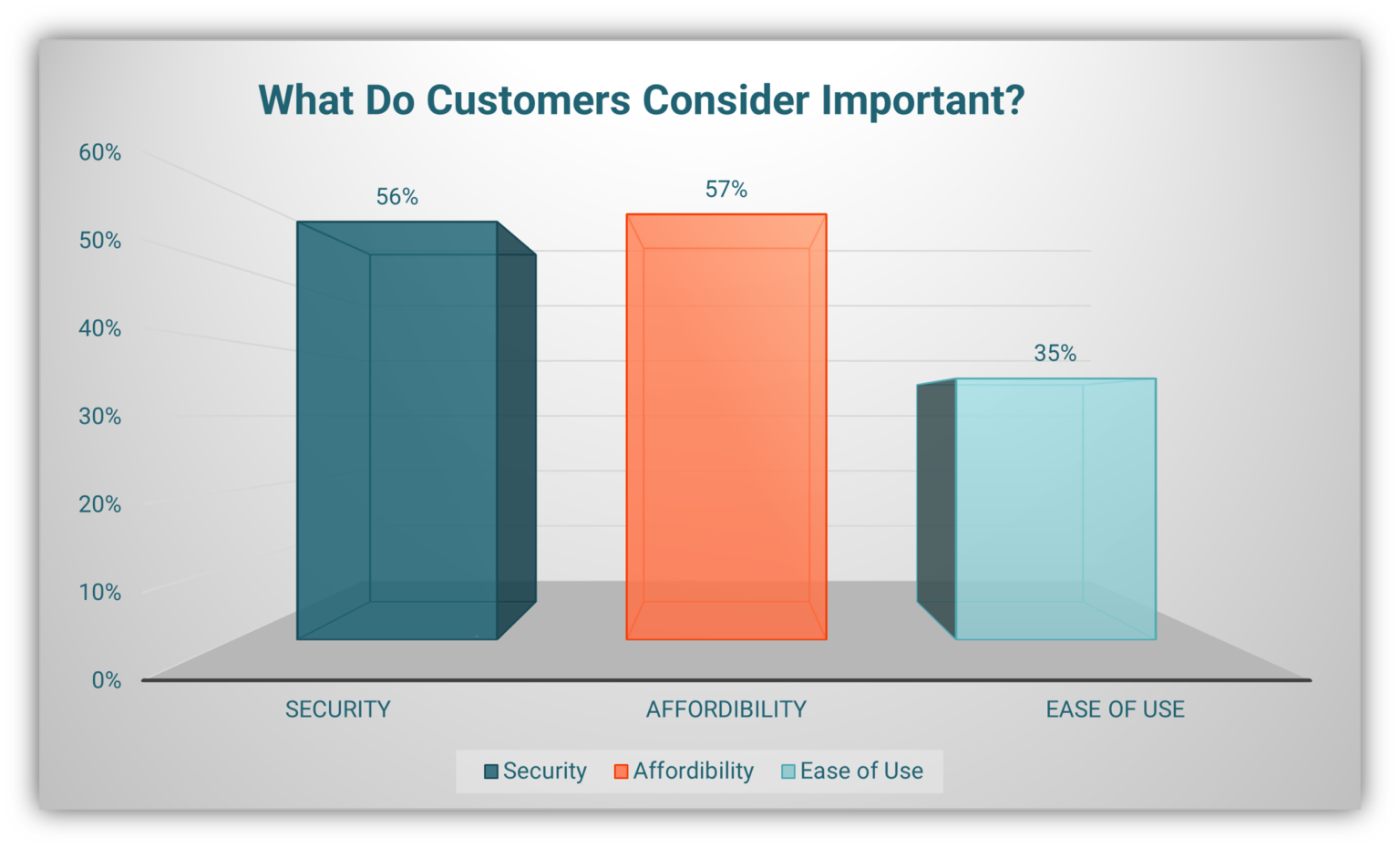 What Do Customers Consider Important?

60%
50%
40%
30%
20%
10%
0%

56%
57%
35%

SECURITY
AFFORDIBILITY
EASE OF USE

Security
Affordibility
Ease of Use